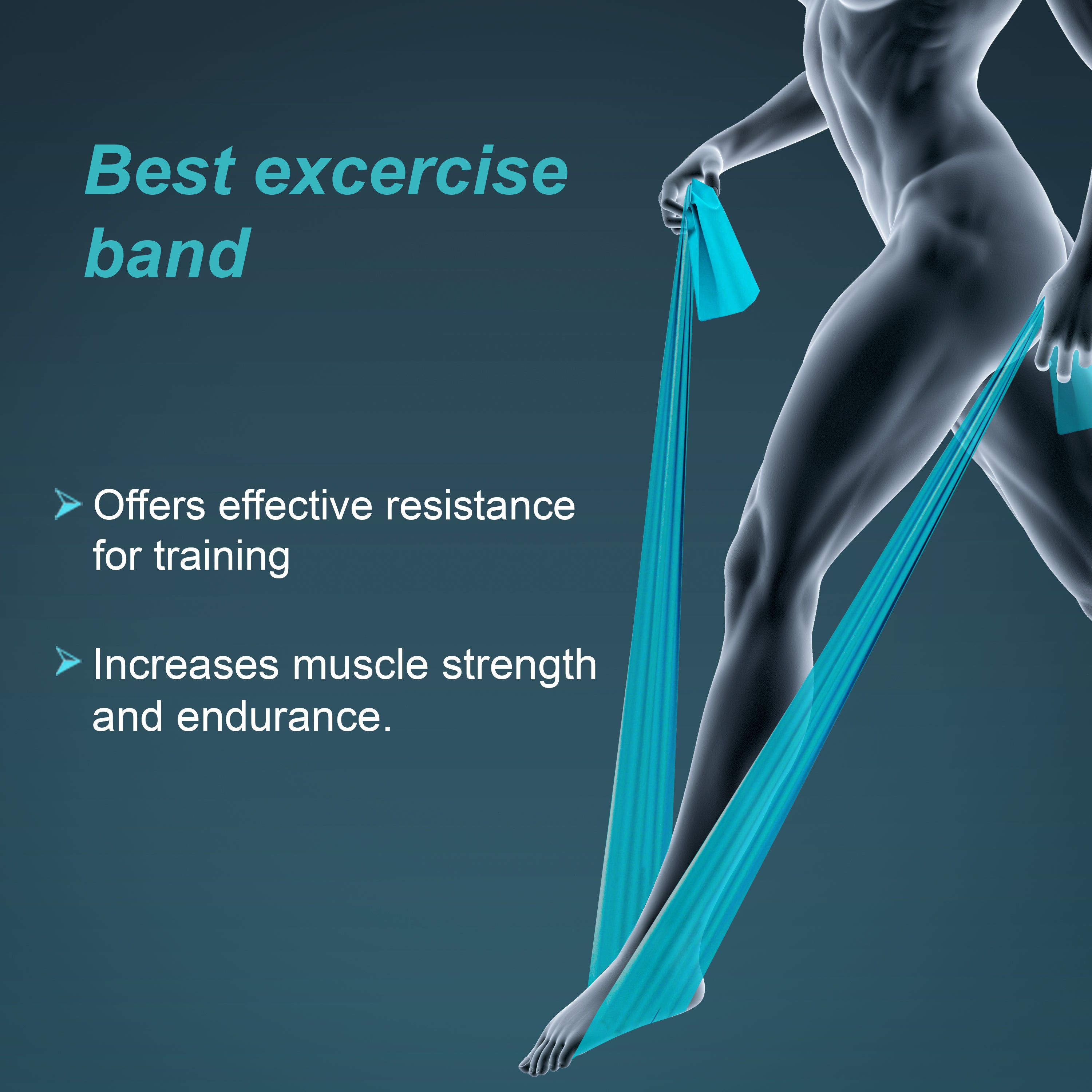 Best excercise band

➤ Offers effective resistance for training

➤ Increases muscle strength and endurance.